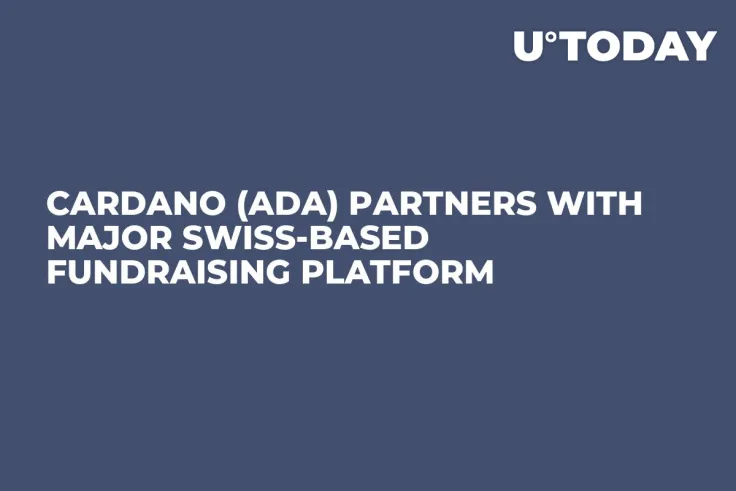 U°TODAY

CARDANO (ADA) PARTNERS WITH MAJOR SWISS-BASED FUNDRAISING PLATFORM